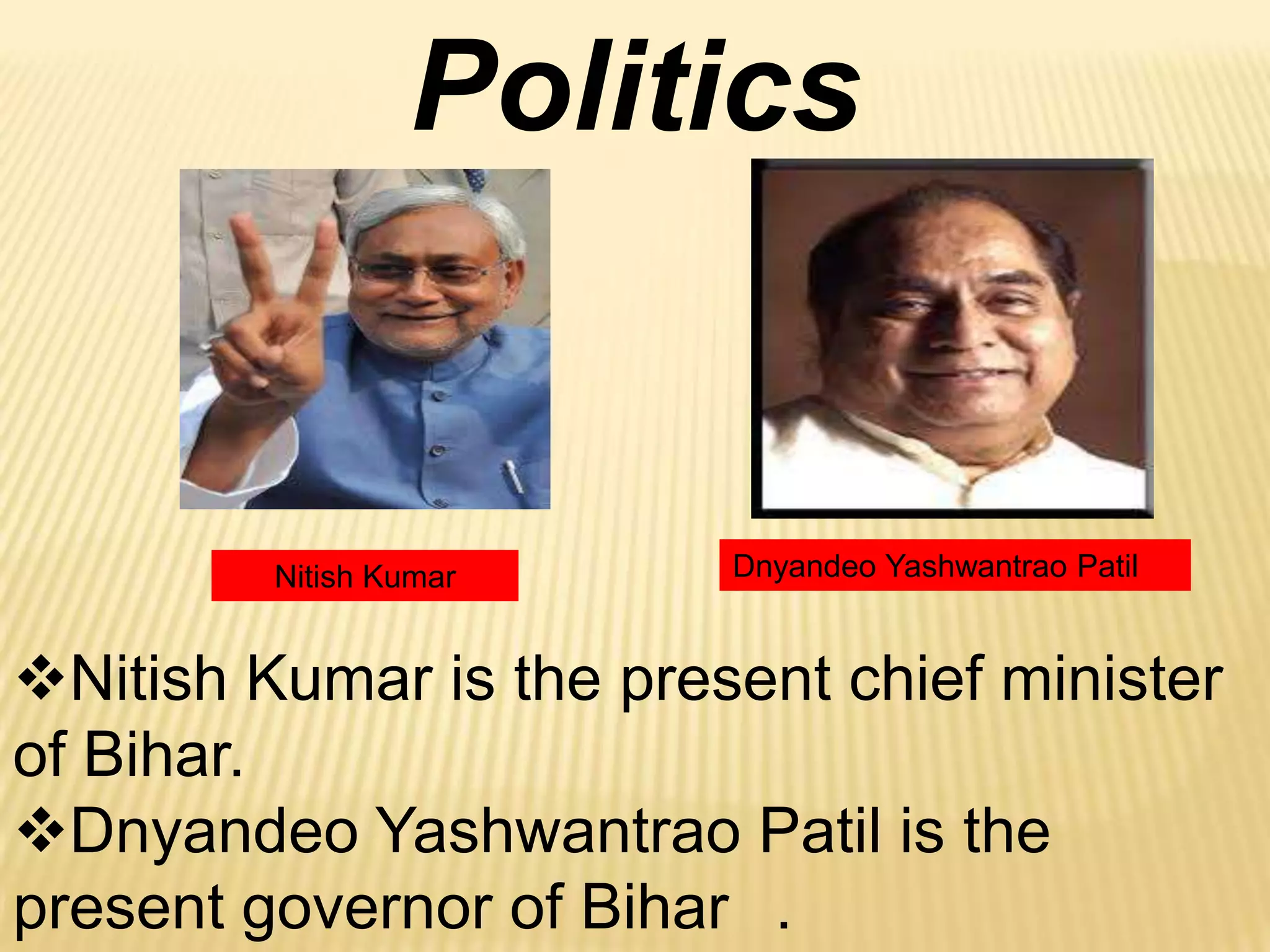 Politics

Nitish Kumar

Dnyandeo Yashwantrao Patil

❖Nitish Kumar is the present chief minister of Bihar.
❖Dnyandeo Yashwantrao Patil is the present governor of Bihar .